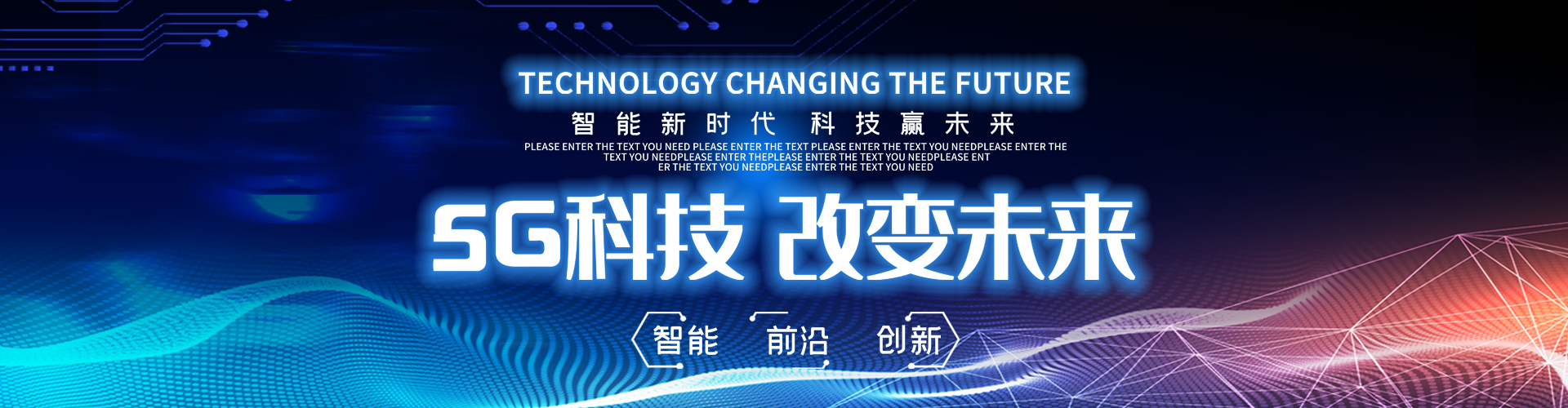 TECHNOLOGY CHANGING THE FUTURE

智能新时代 科技赢未来

PLEASE ENTER THE TEXT YOU NEED PLEASE ENTER THE TEXT PLEASE ENTER THE TEXT YOU NEEDPLEASE ENTER THE TEXT YOU NEEDPLEASE ENTER THEPLEASE ENTER THE TEXT YOU NEEDPLEASE ENT ER THE TEXT YOU NEEDPLEASE ENTER THE TEXT YOU NEED

5G科技 改变未来

智能 前沿 创新